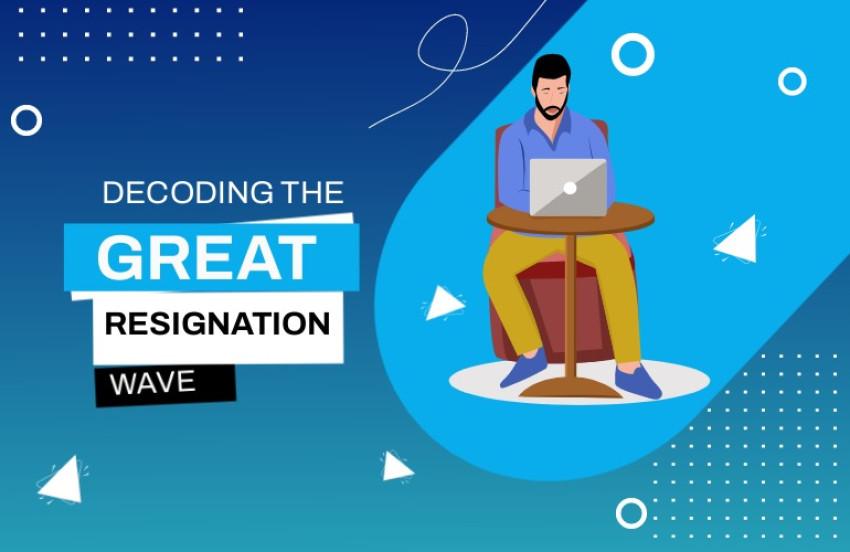 DECODING THE
GREAT
RESIGNATION
WAVE